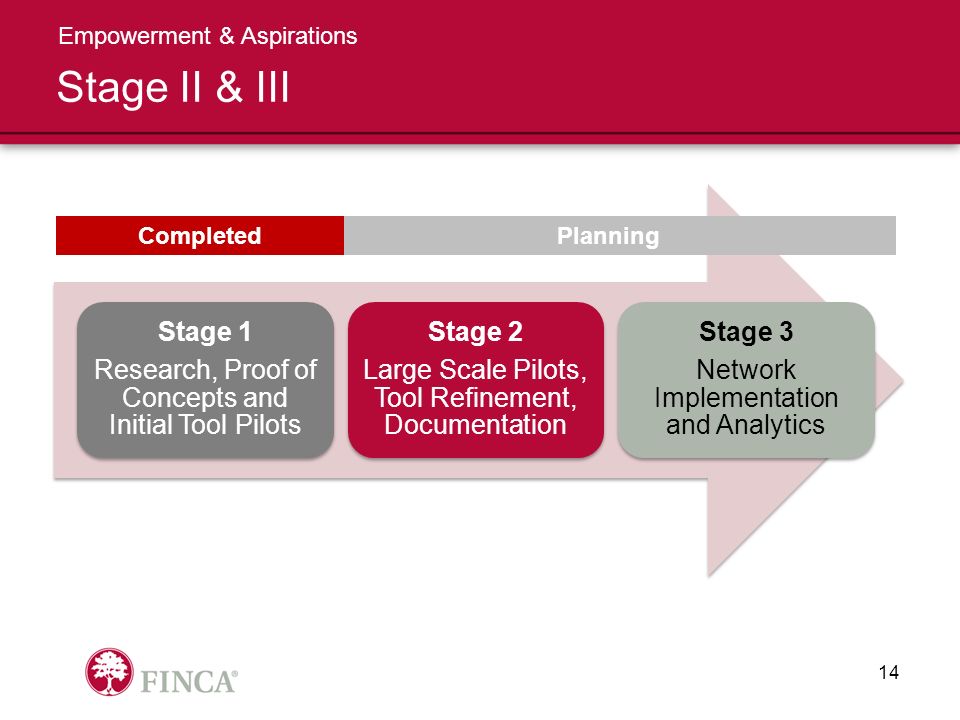 Empowerment & Aspirations
Stage II & III

Completed
Planning

Stage 1
Research, Proof of Concepts and Initial Tool Pilots

Stage 2
Large Scale Pilots, Tool Refinement, Documentation

Stage 3
Network Implementation and Analytics

FINCA®

14